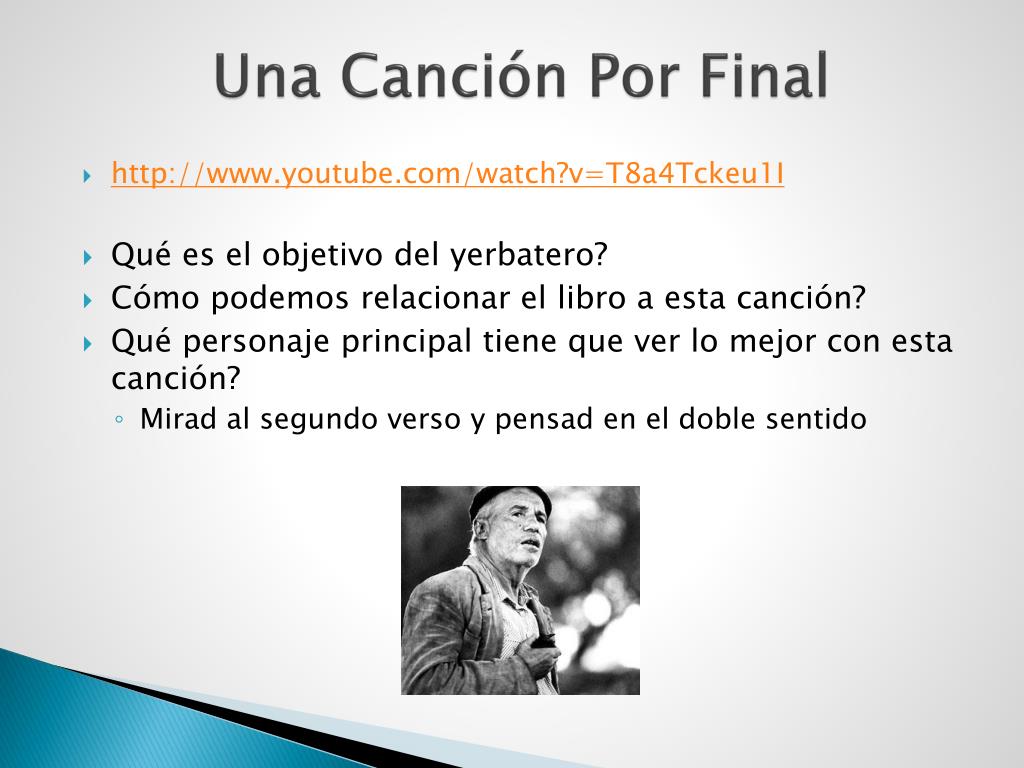 Una Canción Por Final

http://www.youtube.com/watch?v=T8a4Tckeu1I

Qué es el objetivo del yerbatero?

Cómo podemos relacionar el libro a esta canción?

Qué personaje principal tiene que ver lo mejor con esta canción?

Mirad al segundo verso y pensad en el doble sentido